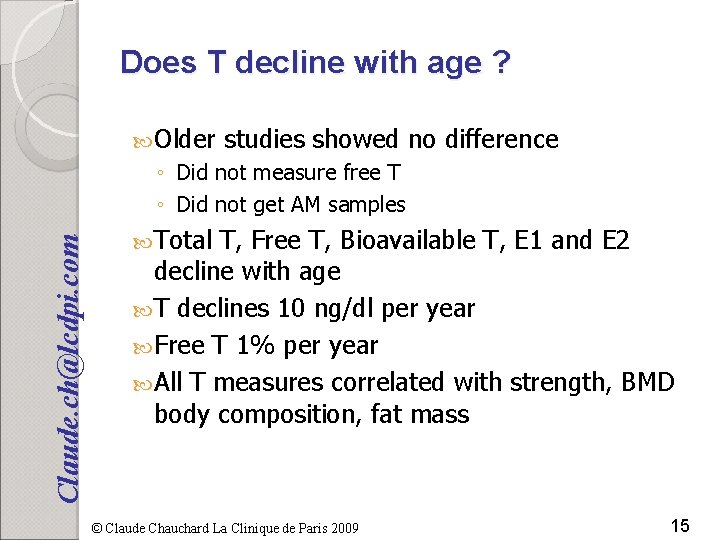 Does T decline with age ?

Older studies showed no difference
◦ Did not measure free T
◦ Did not get AM samples

Total T, Free T, Bioavailable T, E1 and E2 decline with age

T declines 10 ng/dl per year

Free T 1% per year

All T measures correlated with strength, BMD body composition, fat mass

Claude.ch@lcdpi.com

© Claude Chauchard La Clinique de Paris 2009

15